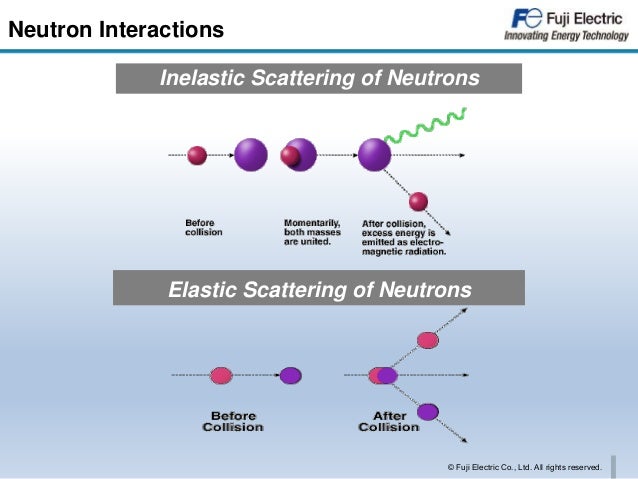 Neutron Interactions

Fe Fuji Electric
Innovating Energy Technology

Inelastic Scattering of Neutrons

Before collision

Momentarily, both masses are united.

After collision, excess energy is emitted as electromagnetic radiation.

Elastic Scattering of Neutrons

Before Collision

After Collision

© Fuji Electric Co., Ltd. All rights reserved.